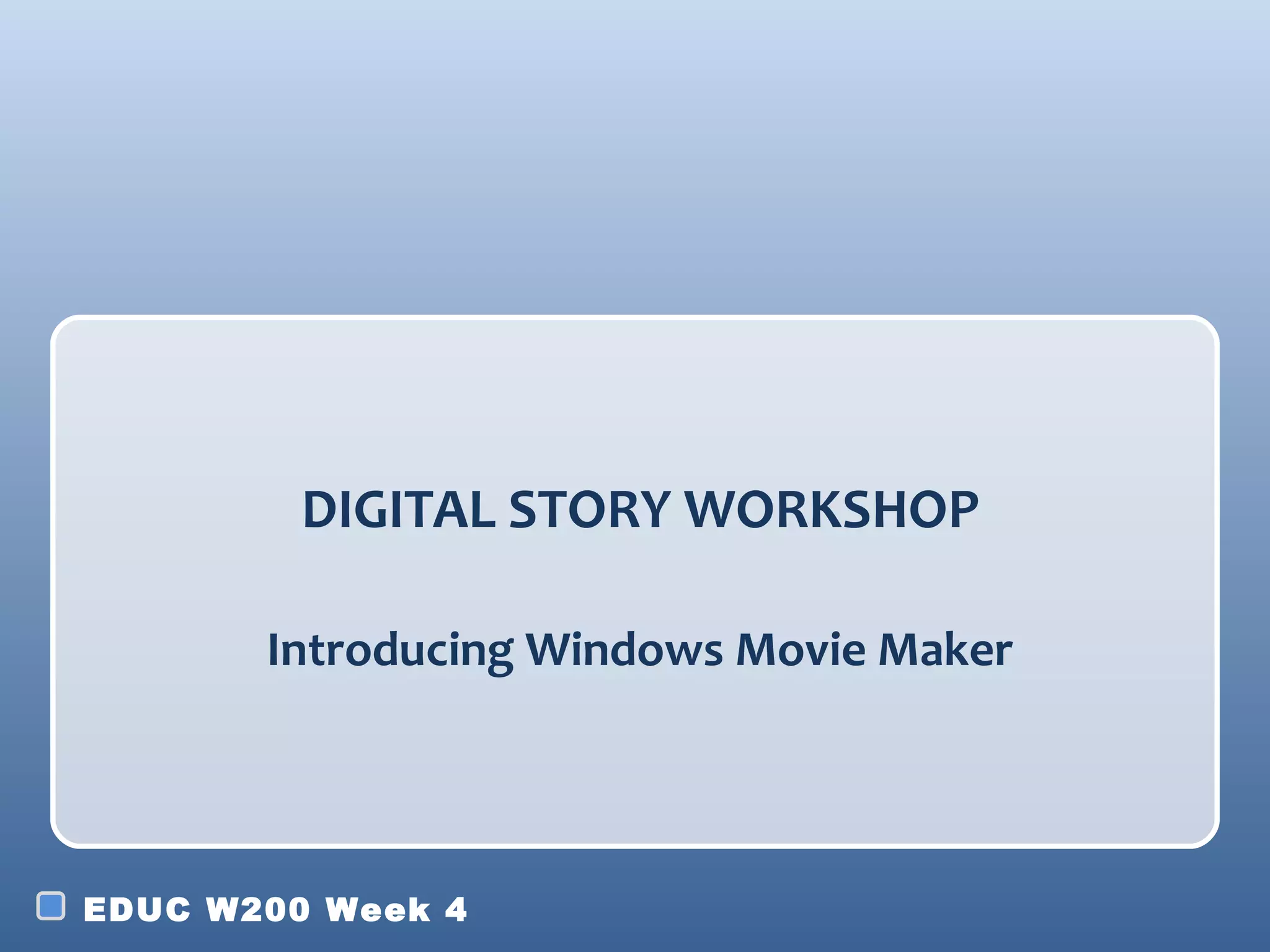 DIGITAL STORY WORKSHOP

Introducing Windows Movie Maker

EDUC W200 Week 4